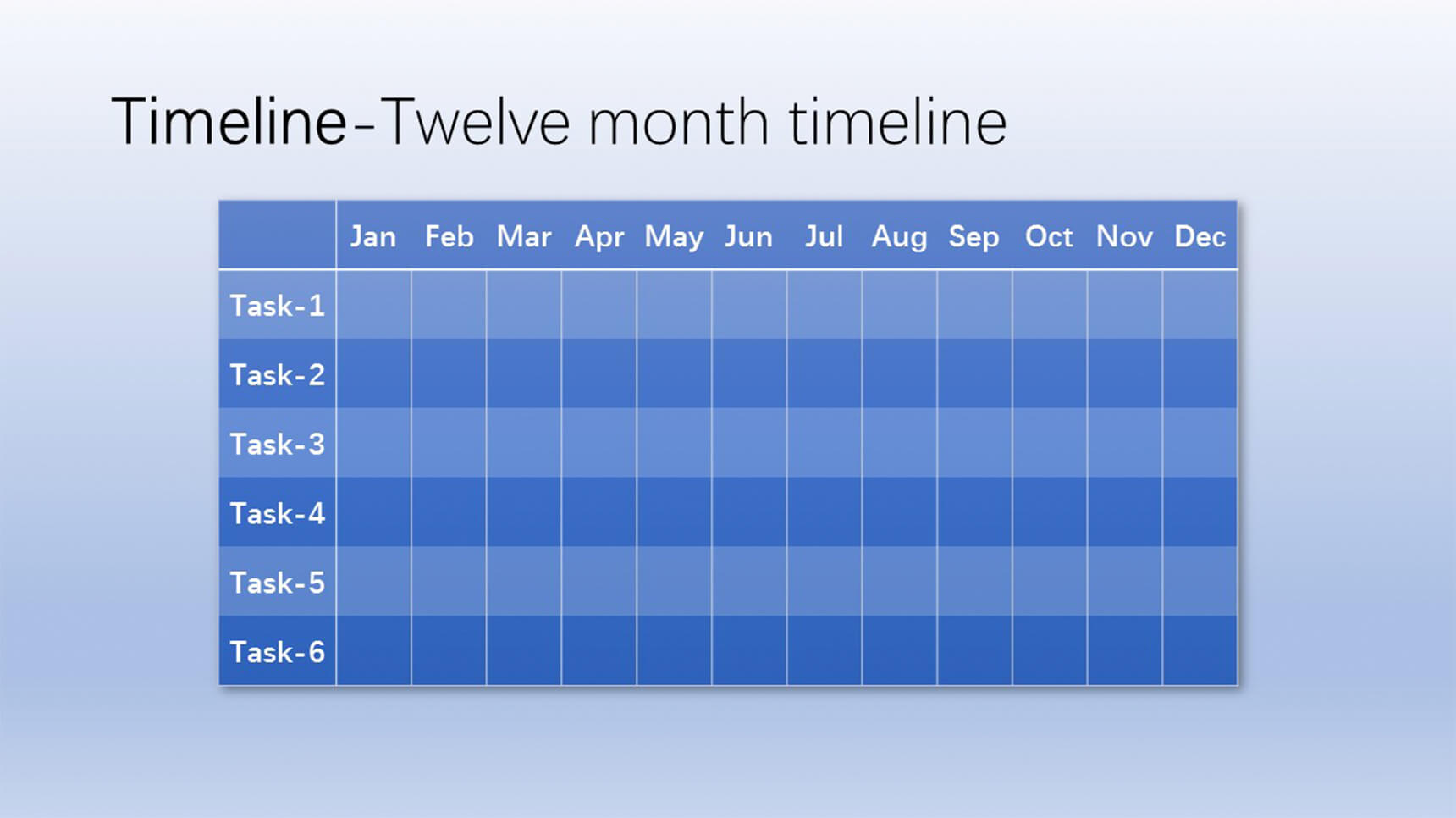 Timeline-Twelve month timeline

| | Jan | Feb | Mar | Apr | May | Jun | Jul | Aug | Sep | Oct | Nov | Dec |
|---|---|---|---|---|---|---|---|---|---|---|---|---|
| Task-1 | | | | | | | | | | | | |
| Task-2 | | | | | | | | | | | | |
| Task-3 | | | | | | | | | | | | |
| Task-4 | | | | | | | | | | | | |
| Task-5 | | | | | | | | | | | | |
| Task-6 | | | | | | | | | | | | |